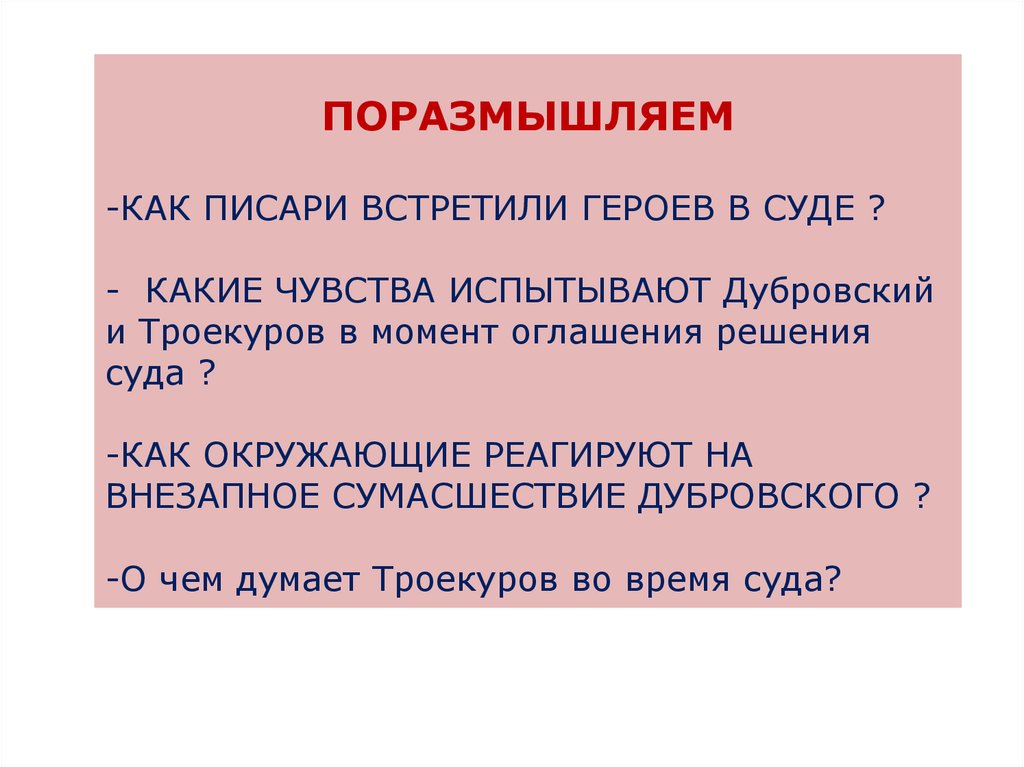 ПОРАЗМЫШЛЯЕМ

-КАК ПИСАРИ ВСТРЕТИЛИ ГЕРОЕВ В СУДЕ ?

- КАКИЕ ЧУВСТВА ИСПЫТЫВАЮТ Дубровский и Троекуров в момент оглашения решения суда ?

-КАК ОКРУЖАЮЩИЕ РЕАГИРУЮТ НА ВНЕЗАПНОЕ СУМАСШЕСТВИЕ ДУБРОВСКОГО ?

-О чем думает Троекуров во время суда?